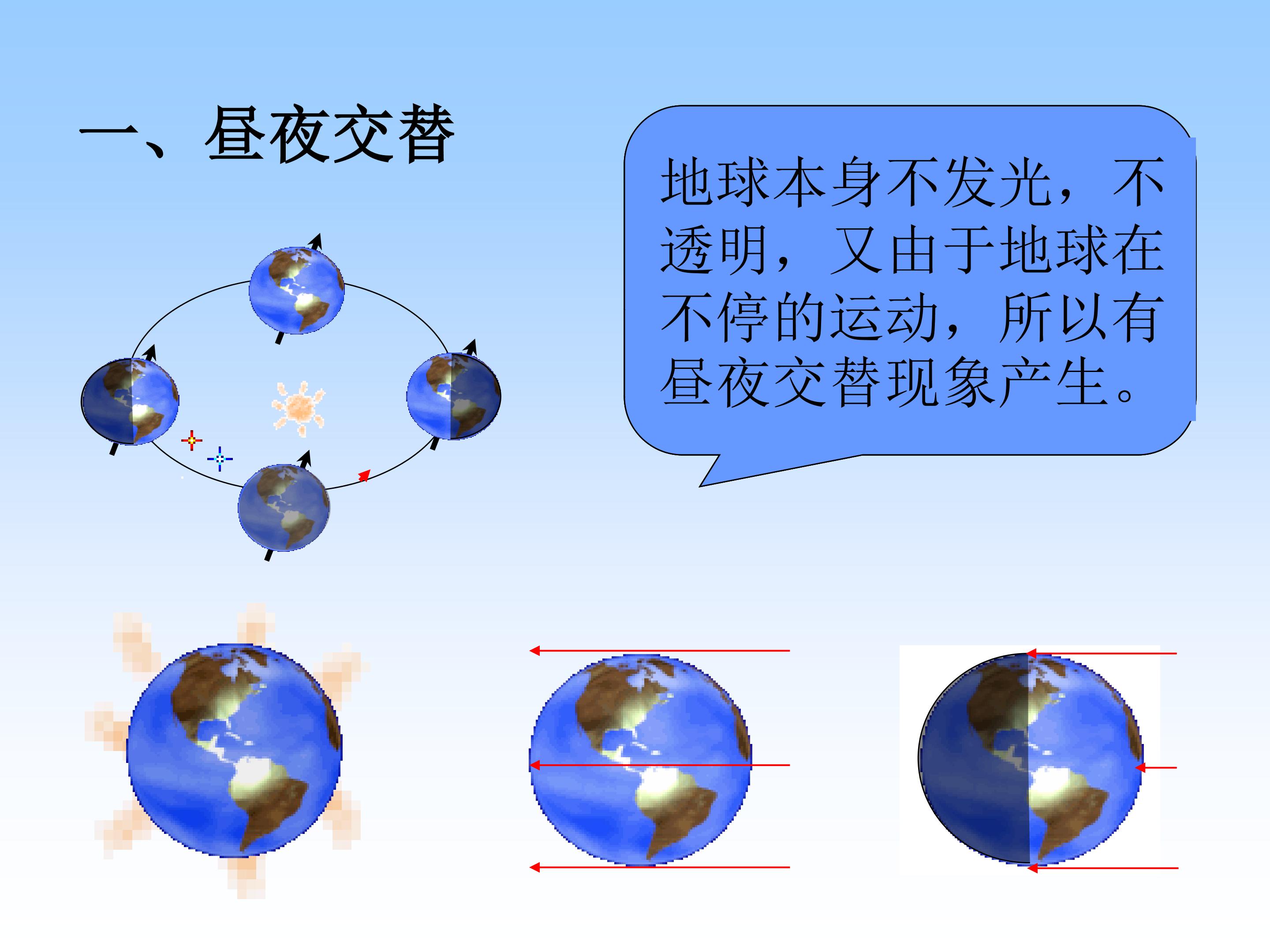 一、昼夜交替

地球本身不发光，不透明，又由于地球在不停的运动，所以有昼夜交替现象产生。